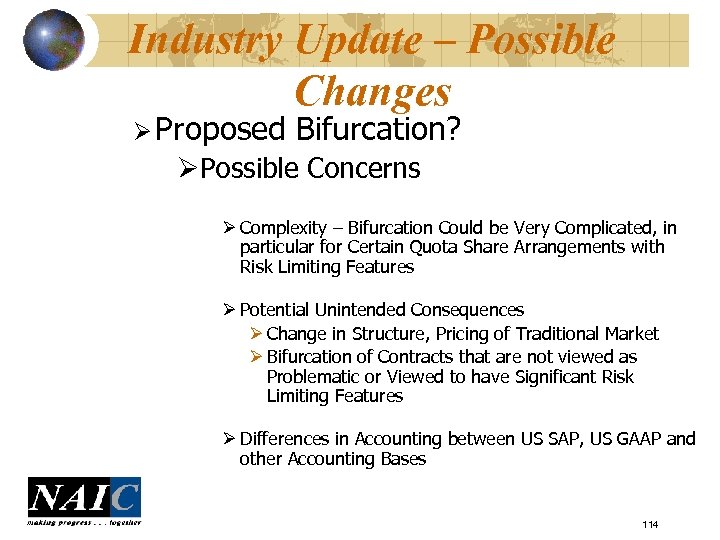 Industry Update – Possible Changes

➢ Proposed Bifurcation?

➢ Possible Concerns

➢ Complexity – Bifurcation Could be Very Complicated, in particular for Certain Quota Share Arrangements with Risk Limiting Features

➢ Potential Unintended Consequences

➢ Change in Structure, Pricing of Traditional Market

➢ Bifurcation of Contracts that are not viewed as Problematic or Viewed to have Significant Risk Limiting Features

➢ Differences in Accounting between US SAP, US GAAP and other Accounting Bases

NAIC
making progress . . . together

114